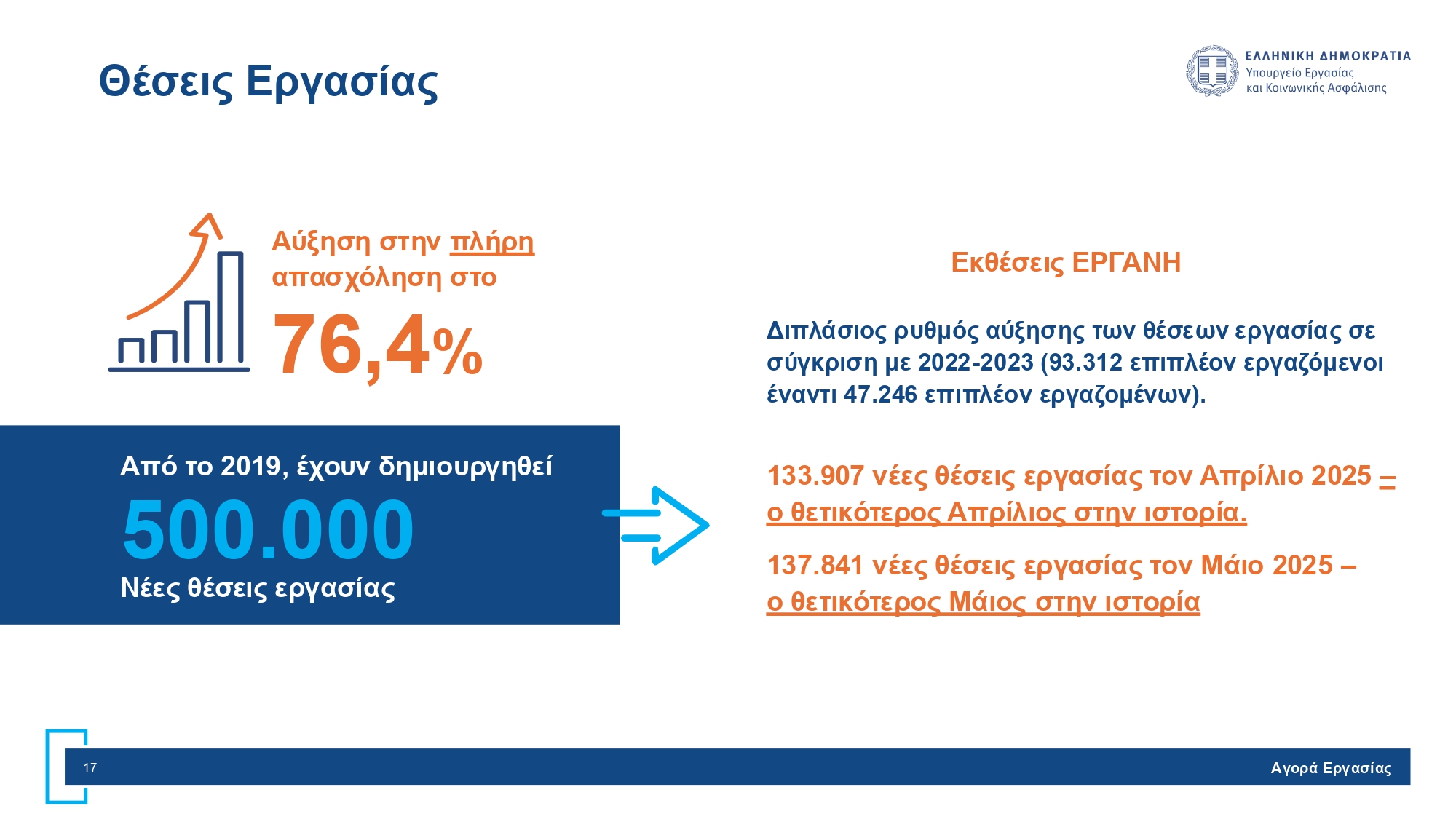 Θέσεις Εργασίας

ΕΛΛΗΝΙΚΗ ΔΗΜΟΚΡΑΤΙΑ
Υπουργείο Εργασίας
και Κοινωνικής Ασφάλισης

Αύξηση στην πλήρη απασχόληση στο
76,4%

Από το 2019, έχουν δημιουργηθεί
500.000
Νέες θέσεις εργασίας

Εκθέσεις ΕΡΓΑΝΗ

Διπλάσιος ρυθμός αύξησης των θέσεων εργασίας σε σύγκριση με 2022-2023 (93.312 επιπλέον εργαζόμενοι έναντι 47.246 επιπλέον εργαζομένων).

133.907 νέες θέσεις εργασίας τον Απρίλιο 2025 – ο θετικότερος Απρίλιος στην ιστορία.

137.841 νέες θέσεις εργασίας τον Μάιο 2025 – ο θετικότερος Μάιος στην ιστορία

17

Αγορά Εργασίας